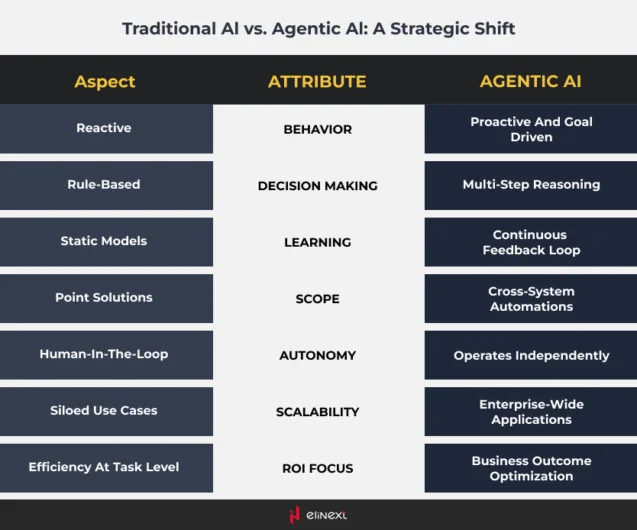 Traditional AI vs. Agentic AI: A Strategic Shift

| Aspect | ATTRIBUTE | AGENTIC AI |
|---|---|---|
| Reactive | BEHAVIOR | Proactive And Goal Driven |
| Rule-Based | DECISION MAKING | Multi-Step Reasoning |
| Static Models | LEARNING | Continuous Feedback Loop |
| Point Solutions | SCOPE | Cross-System Automations |
| Human-In-The-Loop | AUTONOMY | Operates Independently |
| Siloed Use Cases | SCALABILITY | Enterprise-Wide Applications |
| Efficiency At Task Level | ROI FOCUS | Business Outcome Optimization |

elinext